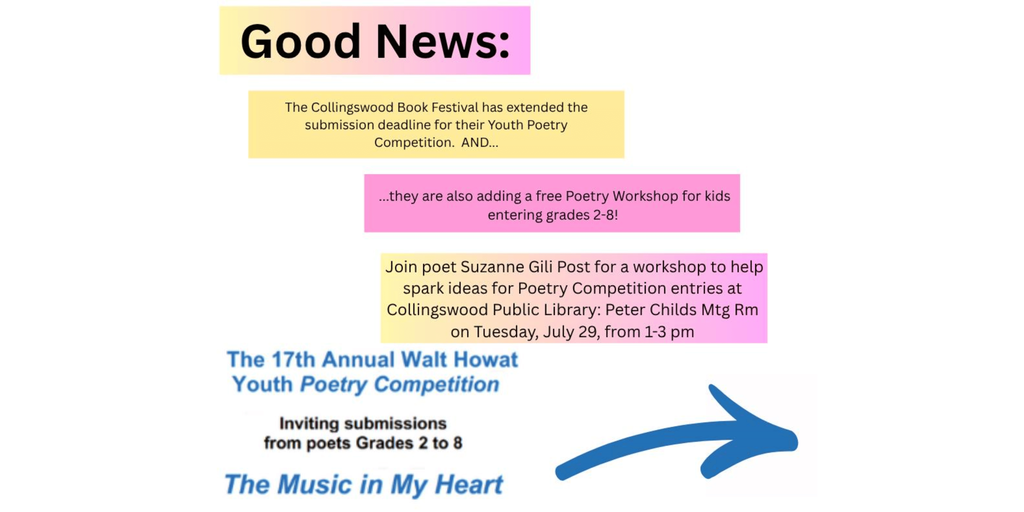 Good News:

The Collingswood Book Festival has extended the submission deadline for their Youth Poetry Competition. AND...

...they are also adding a free Poetry Workshop for kids entering grades 2-8!

Join poet Suzanne Gili Post for a workshop to help spark ideas for Poetry Competition entries at Collingswood Public Library: Peter Childs Mtg Rm on Tuesday, July 29, from 1-3 pm

The 17th Annual Walt Howat Youth Poetry Competition

Inviting submissions from poets Grades 2 to 8

The Music in My Heart